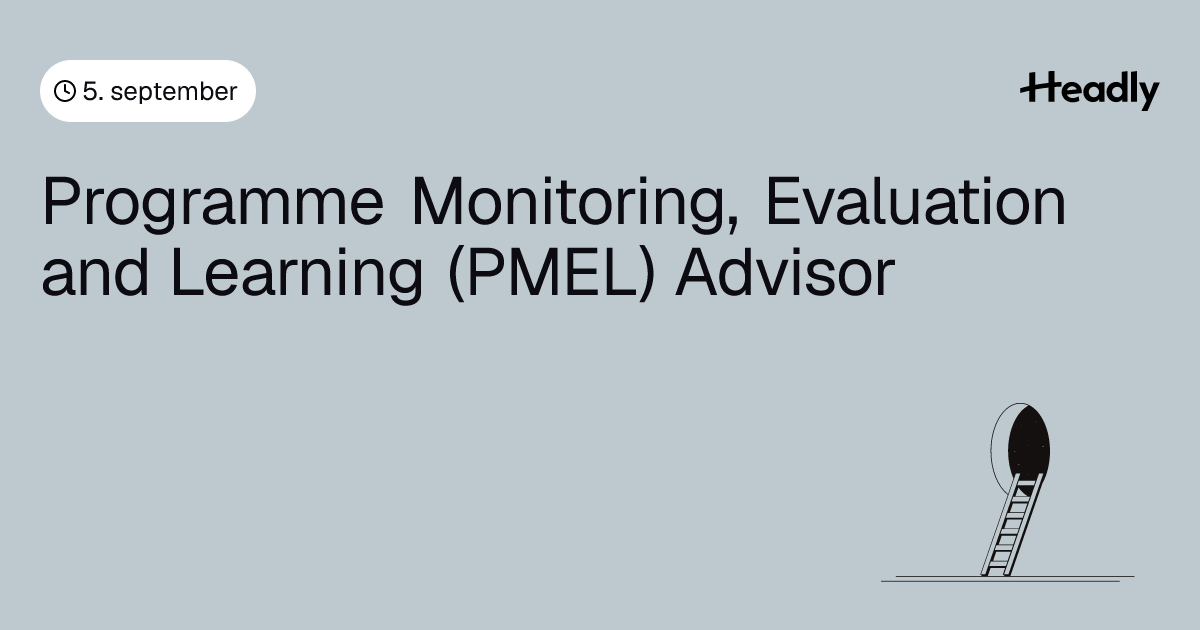 5. september

Headly

Programme Monitoring, Evaluation and Learning (PMEL) Advisor